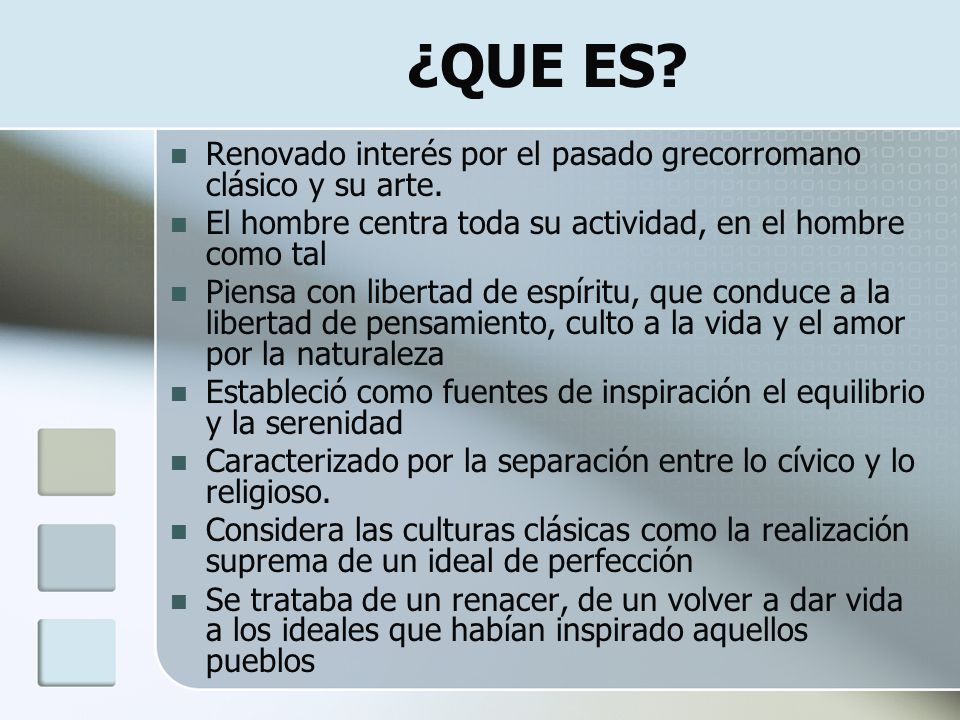 ¿QUE ES?

- Renovado interés por el pasado grecorromano clásico y su arte.
- El hombre centra toda su actividad, en el hombre como tal
- Piensa con libertad de espíritu, que conduce a la libertad de pensamiento, culto a la vida y el amor por la naturaleza
- Estableció como fuentes de inspiración el equilibrio y la serenidad
- Caracterizado por la separación entre lo cívico y lo religioso.
- Considera las culturas clásicas como la realización suprema de un ideal de perfección
- Se trataba de un renacer, de un volver a dar vida a los ideales que habían inspirado aquellos pueblos